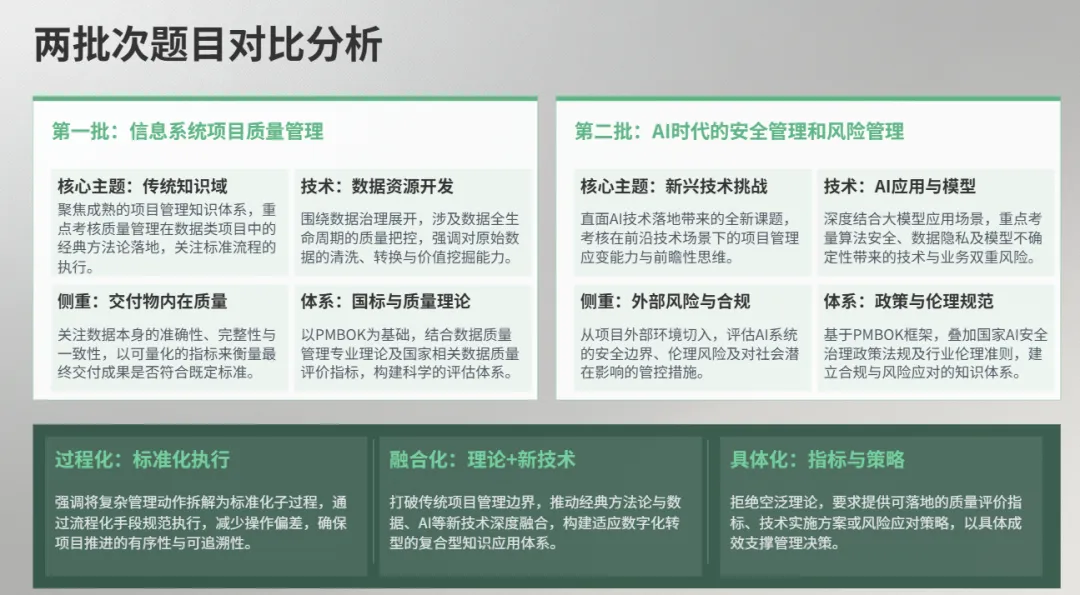 两批次题目对比分析

第一批：信息系统项目质量管理

核心主题：传统知识域

聚焦成熟的项目管理知识体系，重点考核质量管理在数据类项目中的经典方法论落地，关注标准流程的执行。

技术：数据资源开发

围绕数据治理展开，涉及数据全生命周期的质量把控，强调对原始数据的清洗、转换与价值挖掘能力。

侧重：交付物内在质量

关注数据本身的准确性、完整性与一致性，以可量化的指标来衡量最终交付成果是否符合既定标准。

体系：国标与质量理论

以PMBOK为基础，结合数据质量管理专业理论及国家相关数据质量评价指标，构建科学的评估体系。

第二批：AI时代的安全管理和风险管理

核心主题：新兴技术挑战

直面AI技术落地带来的全新课题，考核在前沿技术场景下的项目管理应变能力与前瞻性思维。

技术：AI应用与模型

深度结合大模型应用场景，重点考量算法安全、数据隐私及模型不确定性带来的技术与业务双重风险。

侧重：外部风险与合规

从项目外部环境切入，评估AI系统的安全边界、伦理风险及对社会潜在影响的管控措施。

体系：政策与伦理规范

基于PMBOK框架，叠加国家AI安全治理政策法规及行业伦理准则，建立合规与风险应对的知识体系。

过程化：标准化执行

强调将复杂管理动作拆解为标准化子过程，通过流程化手段规范执行，减少操作偏差，确保项目推进的有序性与可追溯性。

融合化：理论+新技术

打破传统项目管理边界，推动经典方法论与数据、AI等新技术深度融合，构建适应数字化转型的复合型知识应用体系。

具体化：指标与策略

拒绝空泛理论，要求提供可落地的质量评价指标、技术实施方案或风险应对策略，以具体成效支撑管理决策。